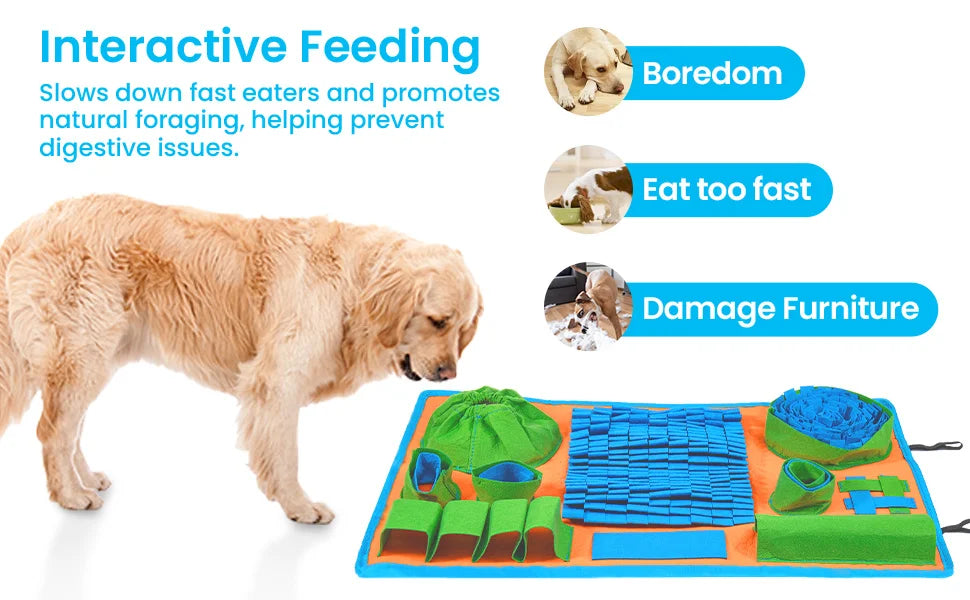 Interactive Feeding

Slows down fast eaters and promotes natural foraging, helping prevent digestive issues.

Boredom

Eat too fast

Damage Furniture